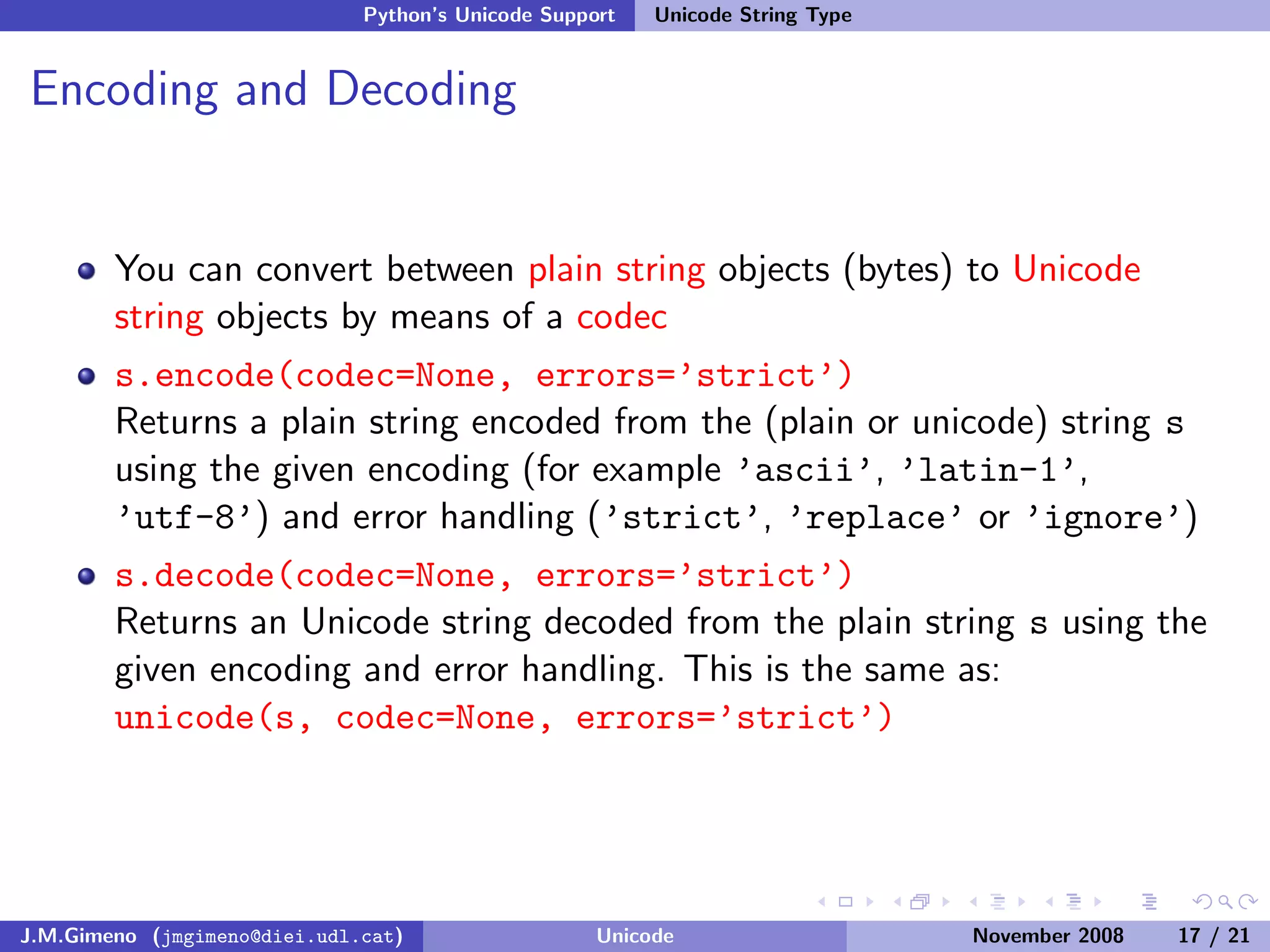 Python's Unicode Support Unicode String Type

Encoding and Decoding

You can convert between plain string objects (bytes) to Unicode string objects by means of a codec

s.encode(codec=None, errors='strict')
Returns a plain string encoded from the (plain or unicode) string s using the given encoding (for example 'ascii', 'latin-1', 'utf-8') and error handling ('strict', 'replace' or 'ignore')

s.decode(codec=None, errors='strict')
Returns an Unicode string decoded from the plain string s using the given encoding and error handling. This is the same as:
unicode(s, codec=None, errors='strict')

J.M.Gimeno (jmgimeno@diei.udl.cat) Unicode November 2008 17 / 21